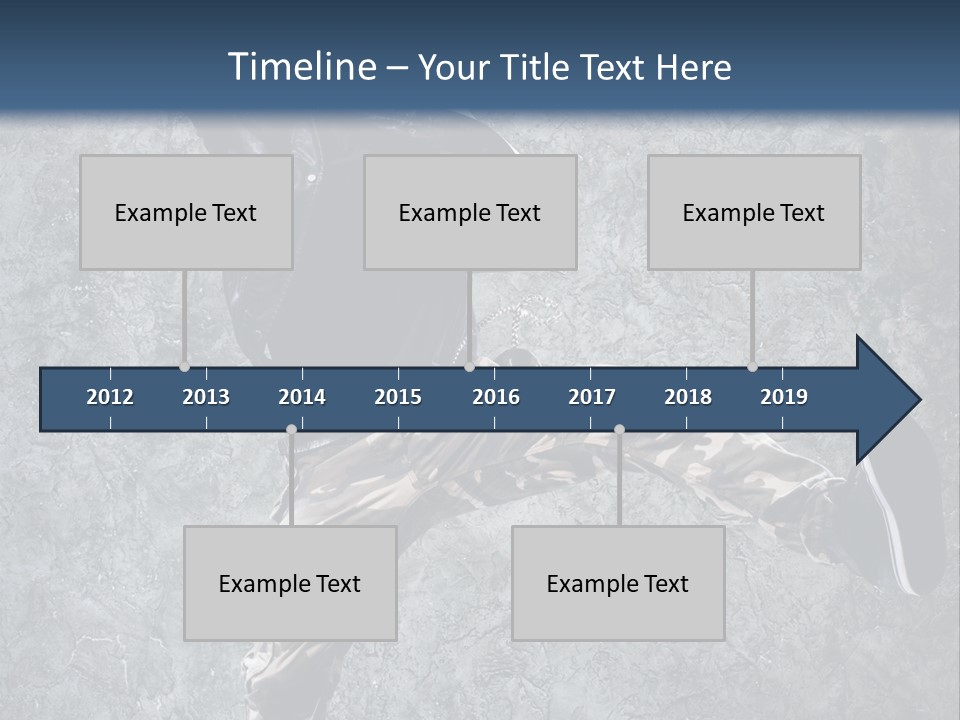 Timeline – Your Title Text Here

Example Text

Example Text

Example Text

2012 2013 2014 2015 2016 2017 2018 2019

Example Text

Example Text